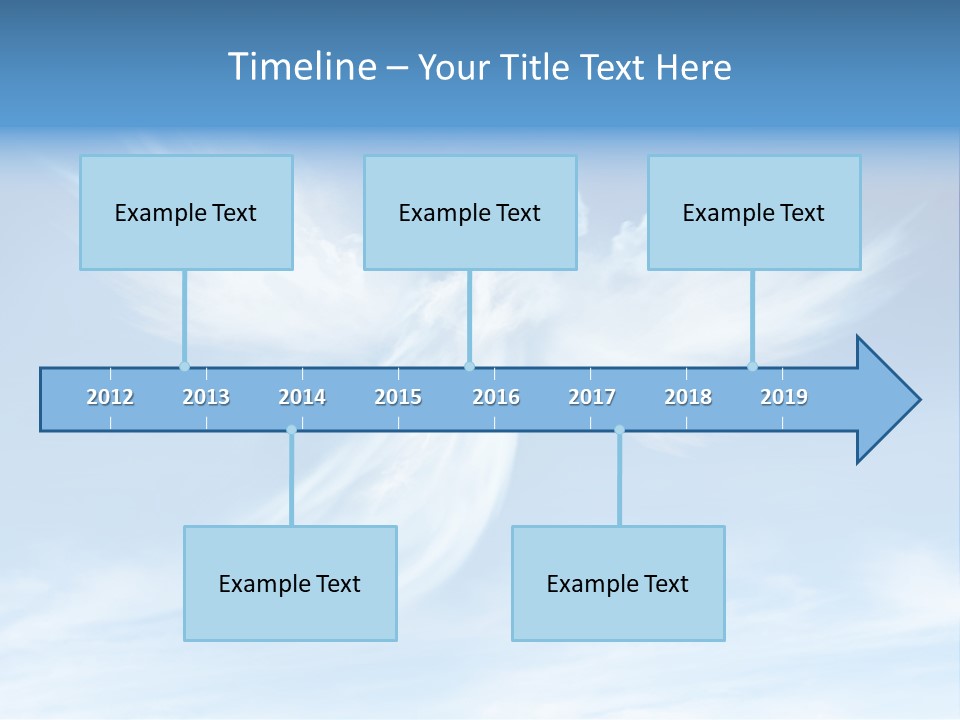 Timeline – Your Title Text Here

Example Text

Example Text

Example Text

2012 2013 2014 2015 2016 2017 2018 2019

Example Text

Example Text